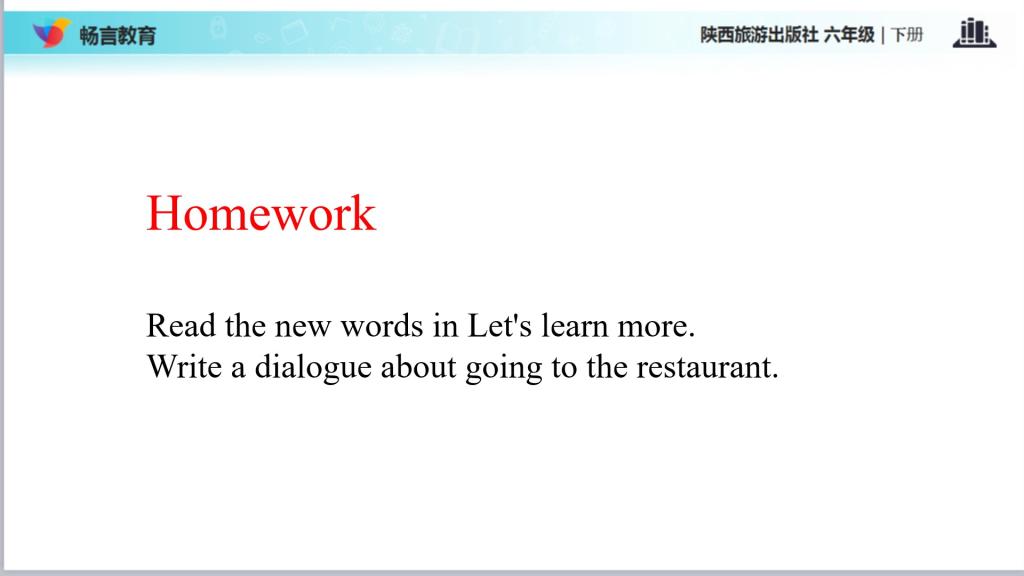 畅言教育

陕西旅游出版社 六年级 | 下册

Homework

Read the new words in Let's learn more.
Write a dialogue about going to the restaurant.